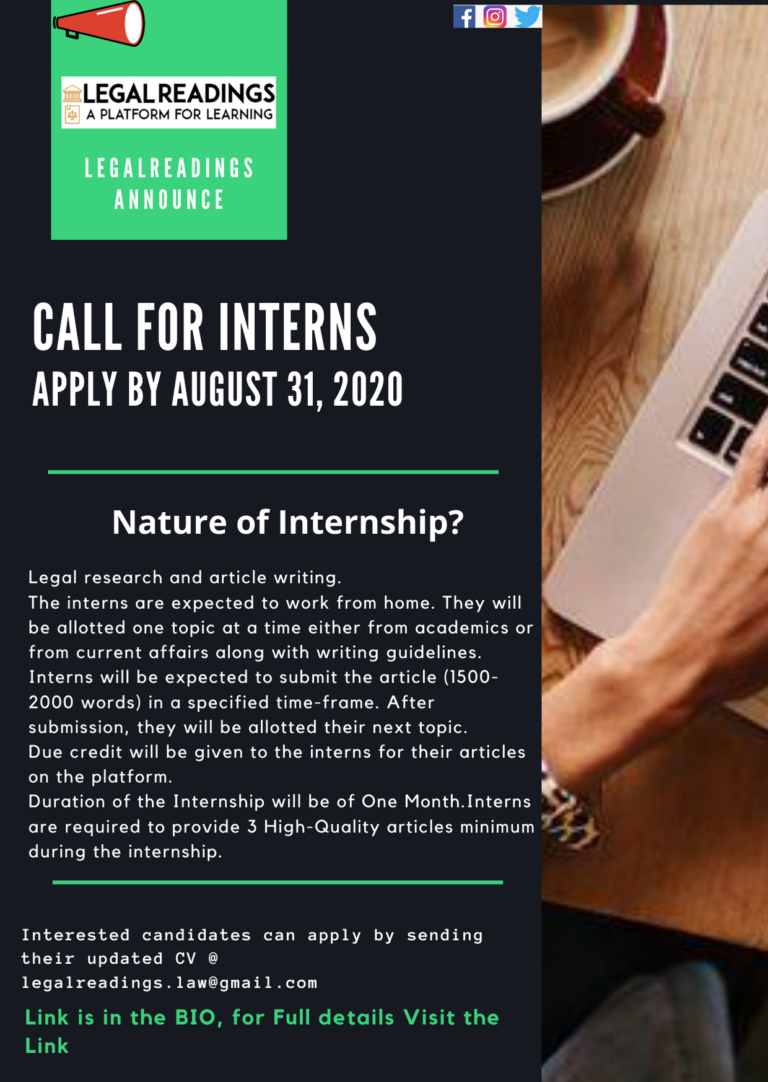 LEGALREADINGS
A PLATFORM FOR LEARNING

LEGALREADINGS ANNOUNCE

CALL FOR INTERNS
APPLY BY AUGUST 31, 2020

Nature of Internship?

Legal research and article writing.
The interns are expected to work from home. They will be allotted one topic at a time either from academics or from current affairs along with writing guidelines.
Interns will be expected to submit the article (1500-2000 words) in a specified time-frame. After submission, they will be allotted their next topic.
Due credit will be given to the interns for their articles on the platform.
Duration of the Internship will be of One Month.Interns are required to provide 3 High-Quality articles minimum during the internship.

Interested candidates can apply by sending their updated CV @ legalreadings.law@gmail.com

Link is in the BIO, for Full details Visit the Link